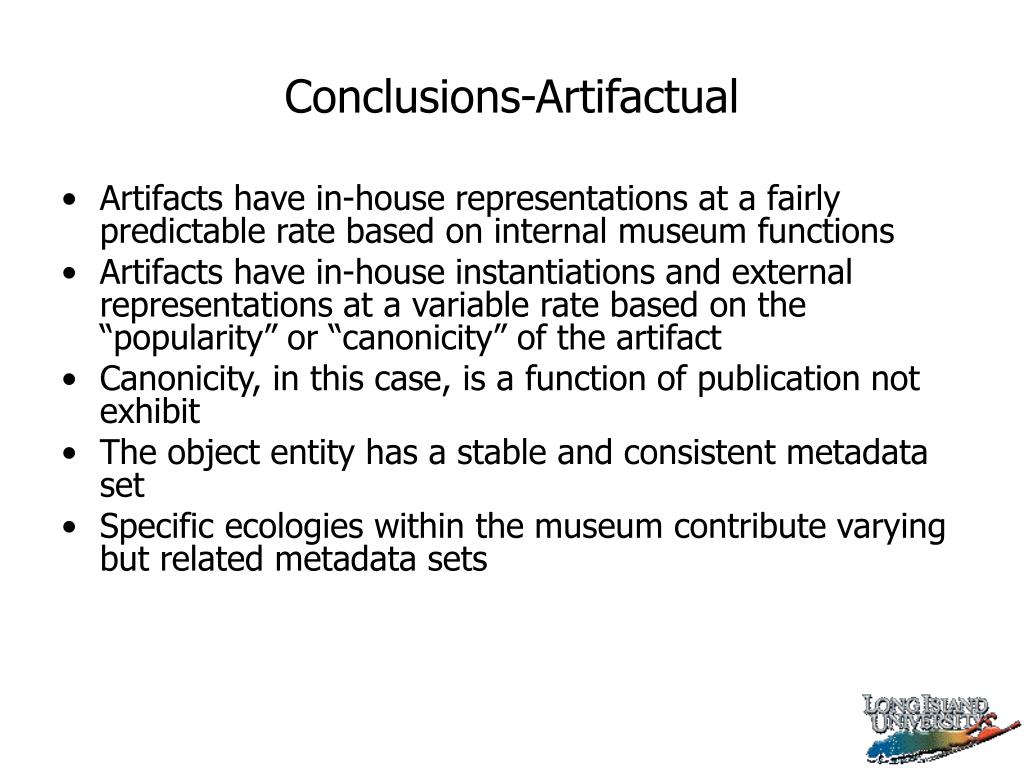 Conclusions-Artifactual

• Artifacts have in-house representations at a fairly predictable rate based on internal museum functions
• Artifacts have in-house instantiations and external representations at a variable rate based on the “popularity” or “canonicity” of the artifact
• Canonicity, in this case, is a function of publication not exhibit
• The object entity has a stable and consistent metadata set
• Specific ecologies within the museum contribute varying but related metadata sets

LONG ISLAND UNIVERSITY